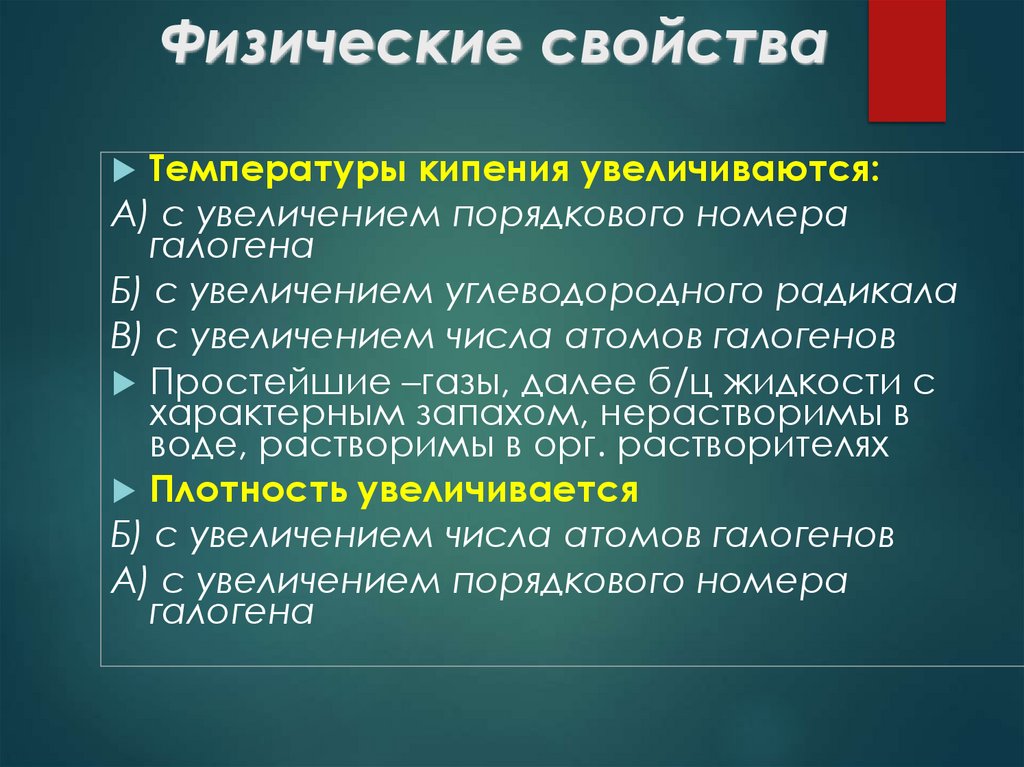 Физические свойства

Температуры кипения увеличиваются:

А) с увеличением порядкового номера галогена

Б) с увеличением углеводородного радикала

В) с увеличением числа атомов галогенов

Простейшие –газы, далее б/ц жидкости с характерным запахом, нерастворимы в воде, растворимы в орг. растворителях

Плотность увеличивается

Б) с увеличением числа атомов галогенов

А) с увеличением порядкового номера галогена